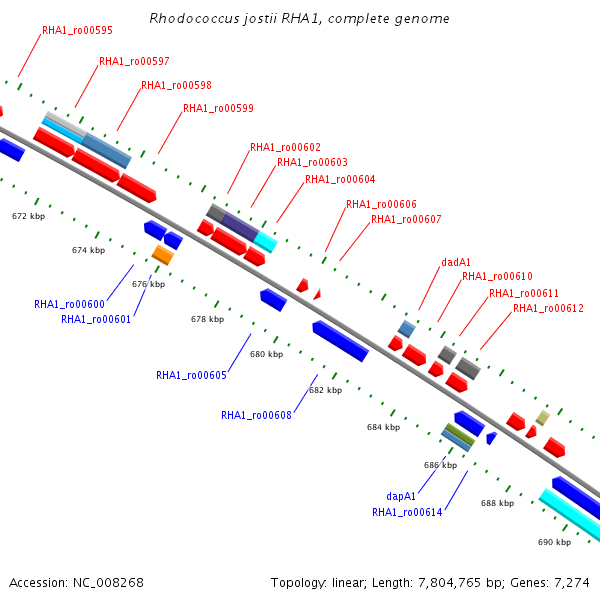 Rhodococcus jostii RHA1, complete genome

RHA1_ro00595
RHA1_ro00597
RHA1_ro00598
RHA1_ro00599
RHA1_ro00602
RHA1_ro00603
RHA1_ro00604
RHA1_ro00606
RHA1_ro00607
dadA1
RHA1_ro00610
RHA1_ro00611
RHA1_ro00612

672 kbp
674 kbp
676 kbp
678 kbp
680 kbp
682 kbp
684 kbp
686 kbp
688 kbp
690 kbp

RHA1_ro00600
RHA1_ro00601
RHA1_ro00605
RHA1_ro00608
dapA1
RHA1_ro00614

Accession: NC_008268
Topology: linear; Length: 7,804,765 bp; Genes: 7,274